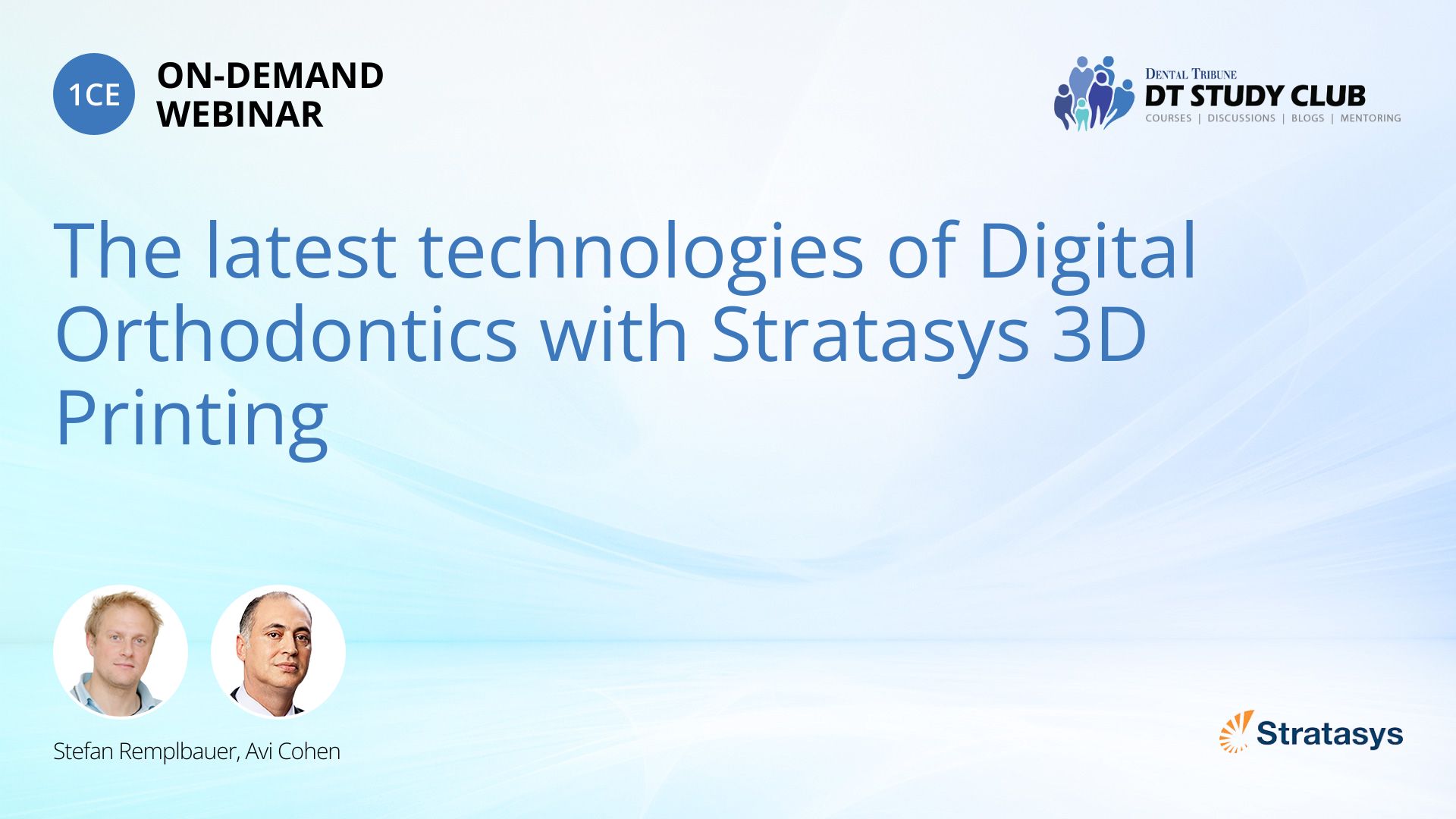 1CE

ON-DEMAND WEBINAR

DENTAL TRIBUNE
DT STUDY CLUB
COURSES | DISCUSSIONS | BLOGS | MENTORING

The latest technologies of Digital Orthodontics with Stratasys 3D Printing

Stefan Remplbauer, Avi Cohen

Stratasys